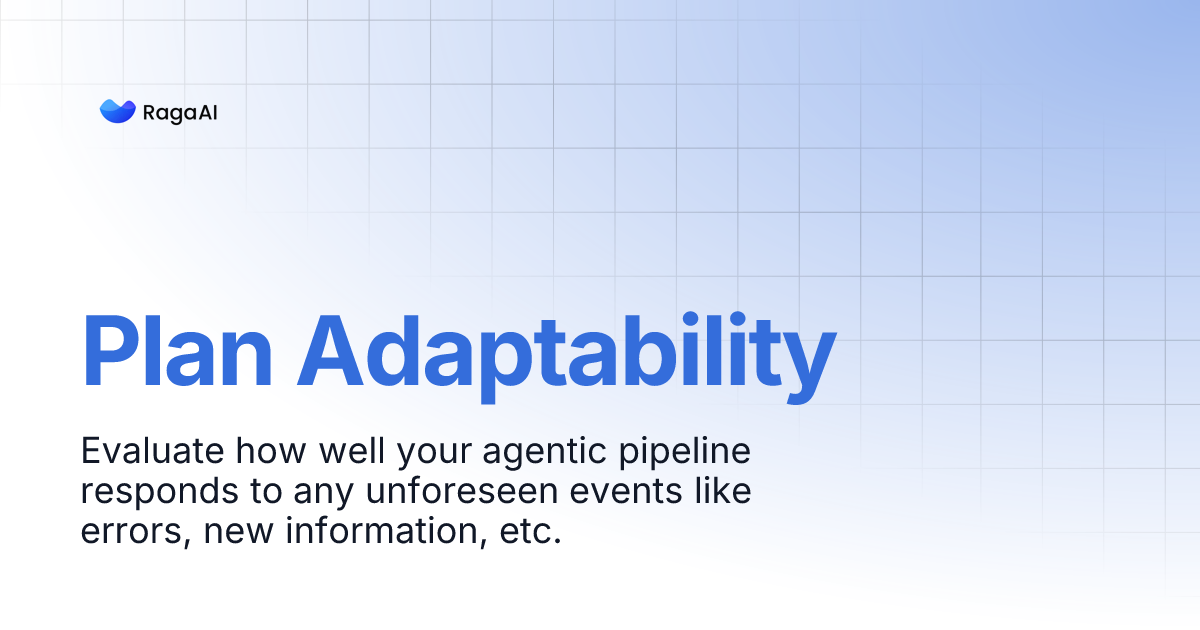 RagaAI

Plan Adaptability

Evaluate how well your agentic pipeline responds to any unforeseen events like errors, new information, etc.